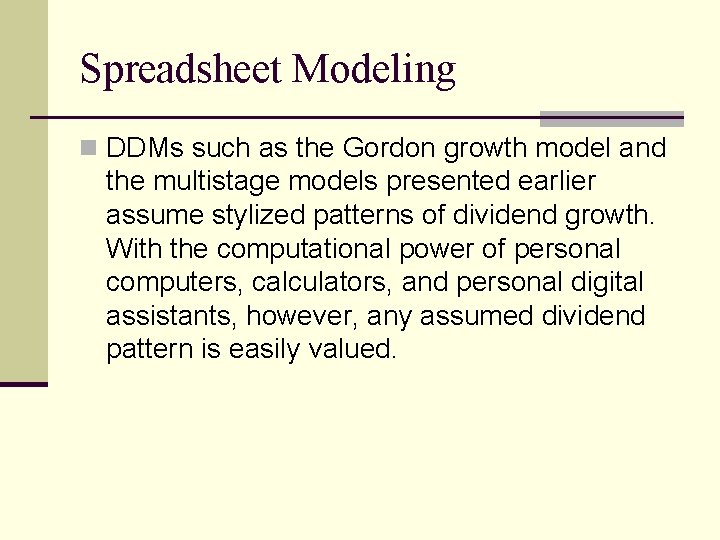 Spreadsheet Modeling

DDMs such as the Gordon growth model and the multistage models presented earlier assume stylized patterns of dividend growth. With the computational power of personal computers, calculators, and personal digital assistants, however, any assumed dividend pattern is easily valued.